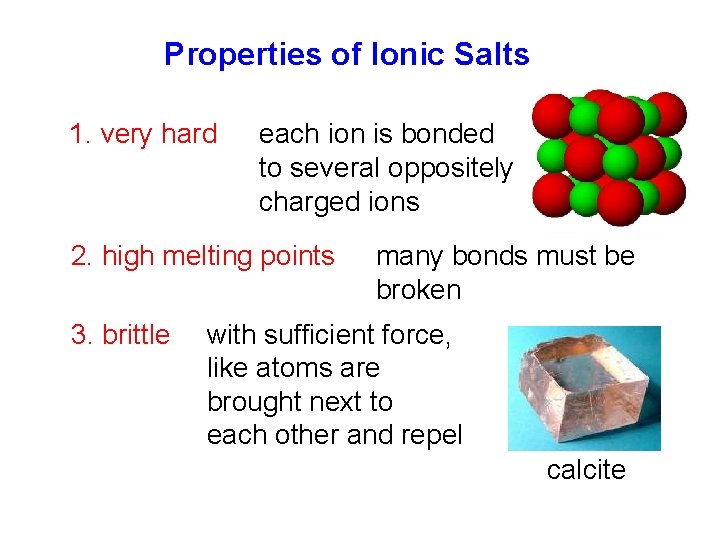 Properties of Ionic Salts

1. very hard each ion is bonded to several oppositely charged ions

2. high melting points many bonds must be broken

3. brittle with sufficient force, like atoms are brought next to each other and repel

calcite